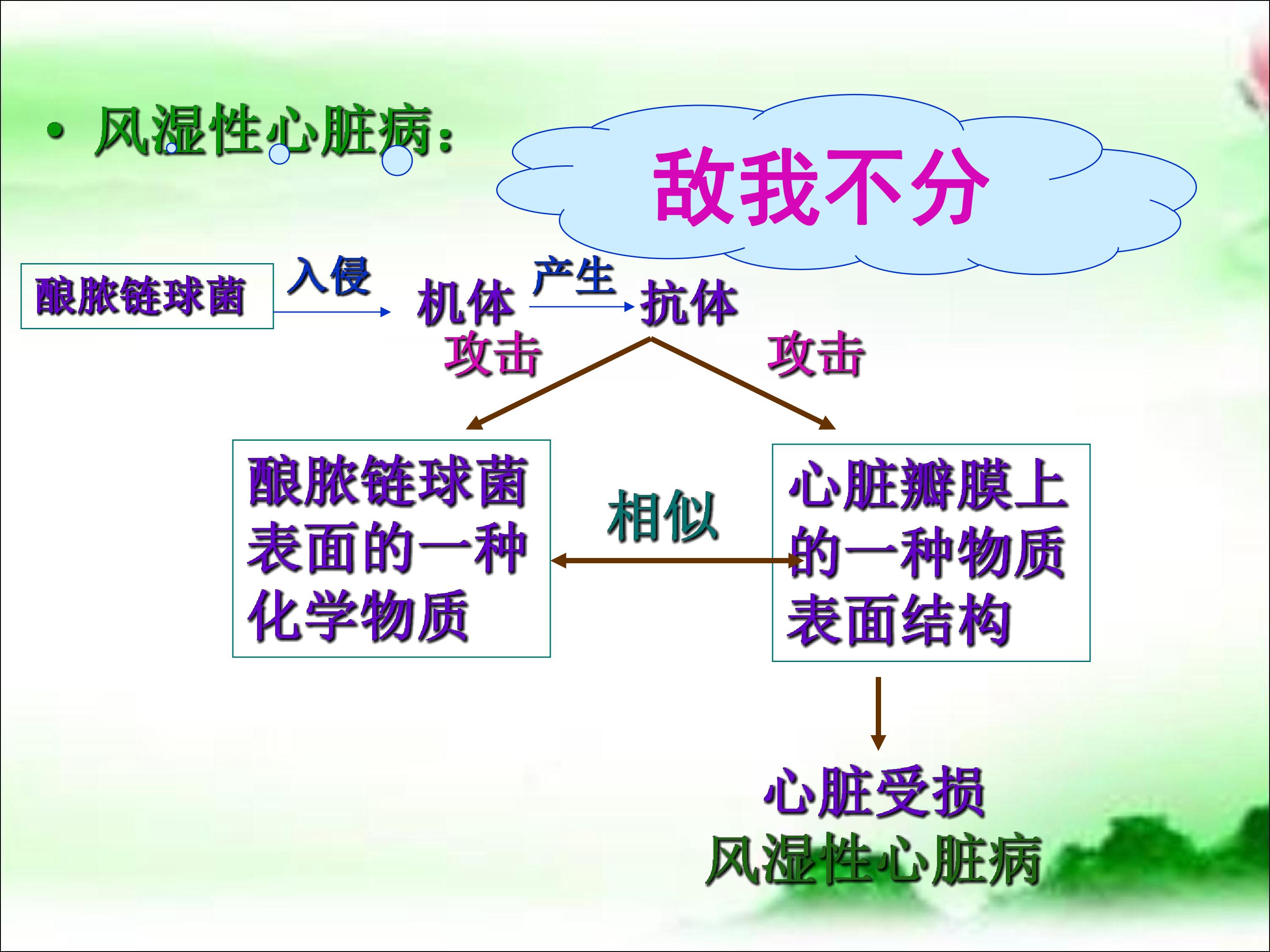 • 风湿性心脏病：

敌我不分

酿脓链球菌

入侵

机体

产生

抗体

攻击

攻击

酿脓链球菌表面的一种化学物质

相似

心脏瓣膜上的一种物质表面结构

心脏受损
风湿性心脏病